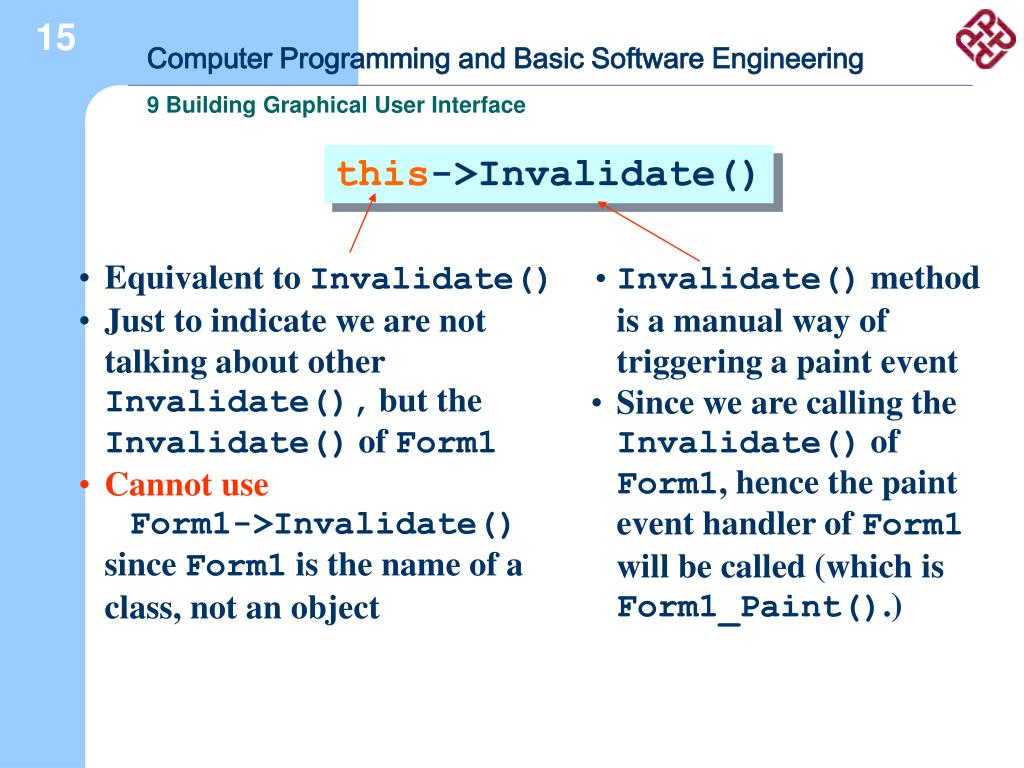 15

Computer Programming and Basic Software Engineering

9 Building Graphical User Interface

this->Invalidate()

• Equivalent to Invalidate()
• Just to indicate we are not talking about other Invalidate(), but the Invalidate() of Form1
• Cannot use Form1->Invalidate() since Form1 is the name of a class, not an object

• Invalidate() method is a manual way of triggering a paint event
• Since we are calling the Invalidate() of Form1, hence the paint event handler of Form1 will be called (which is Form1_Paint().)